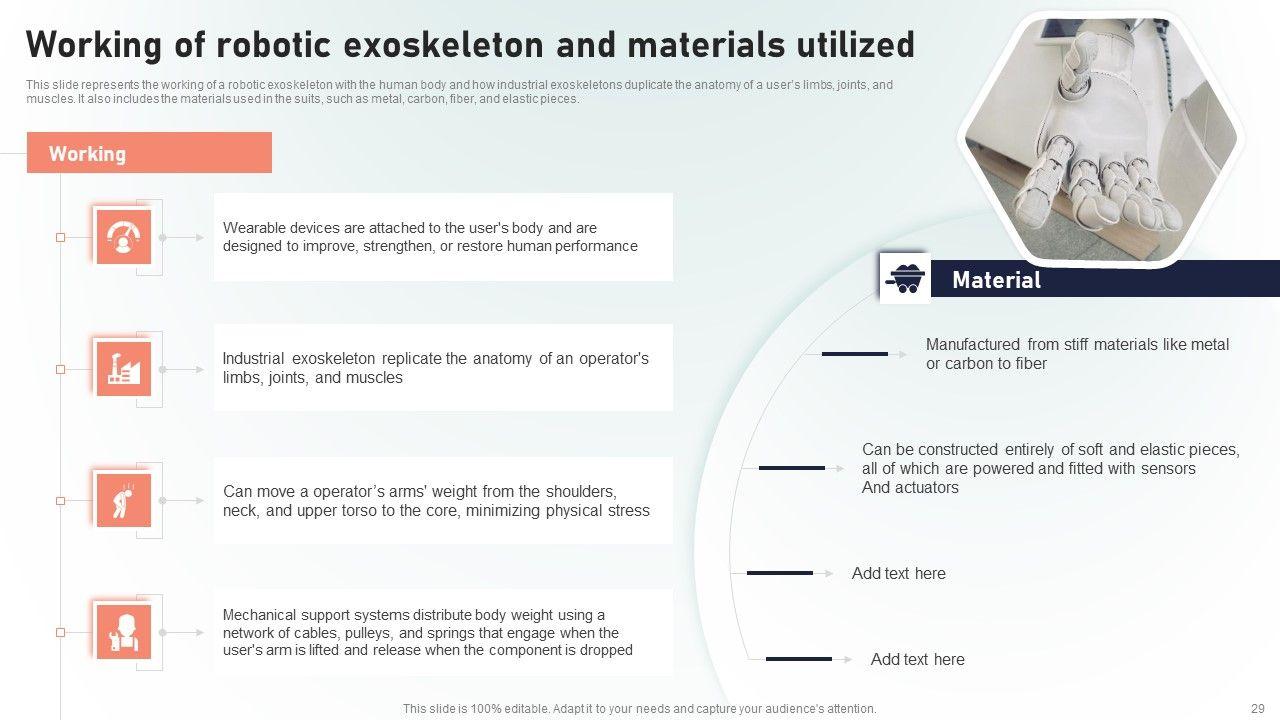 Working of robotic exoskeleton and materials utilized

This slide represents the working of a robotic exoskeleton with the human body and how industrial exoskeletons duplicate the anatomy of a user's limbs, joints, and muscles. It also includes the materials used in the suits, such as metal, carbon, fiber, and elastic pieces.

Working

Wearable devices are attached to the user's body and are designed to improve, strengthen, or restore human performance

Industrial exoskeleton replicate the anatomy of an operator's limbs, joints, and muscles

Can move a operator's arms' weight from the shoulders, neck, and upper torso to the core, minimizing physical stress

Mechanical support systems distribute body weight using a network of cables, pulleys, and springs that engage when the user's arm is lifted and release when the component is dropped

Material

Manufactured from stiff materials like metal or carbon to fiber

Can be constructed entirely of soft and elastic pieces, all of which are powered and fitted with sensors And actuators

Add text here

Add text here

This slide is 100% editable. Adapt it to your needs and capture your audience's attention.

29